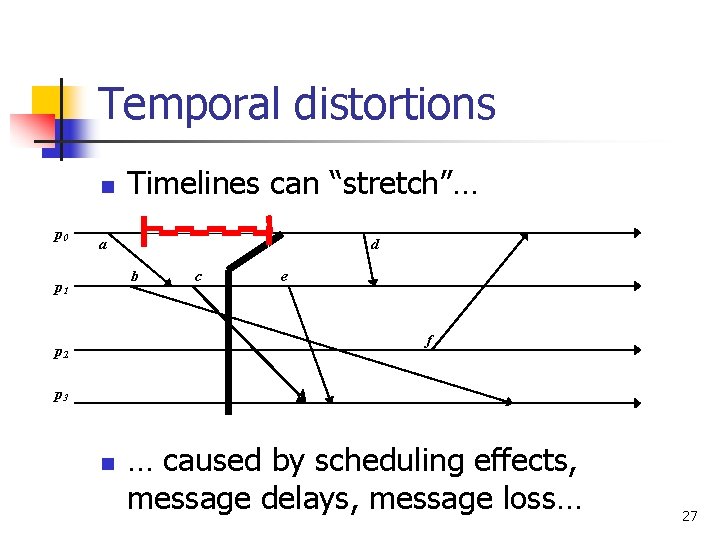 Temporal distortions

Timelines can “stretch”…

$p_0$
$p_1$
$p_2$
$p_3$
a
b
c
d
e
f

… caused by scheduling effects, message delays, message loss…

27